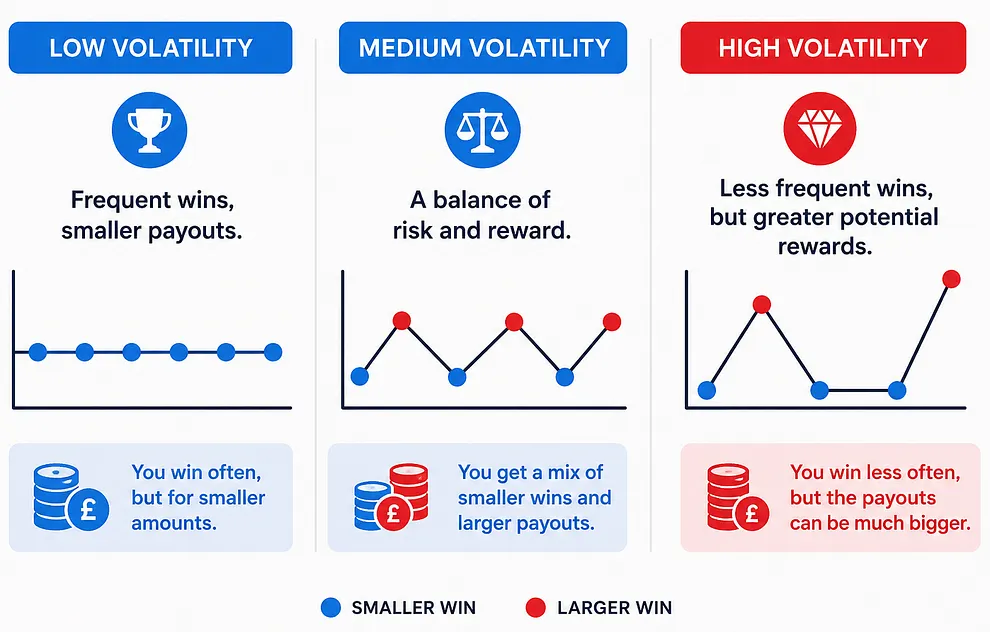 LOW VOLATILITY

Frequent wins, smaller payouts.

£

You win often, but for smaller amounts.

MEDIUM VOLATILITY

A balance of risk and reward.

£

You get a mix of smaller wins and larger payouts.

HIGH VOLATILITY

Less frequent wins, but greater potential rewards.

£

You win less often, but the payouts can be much bigger.

SMALLER WIN LARGER WIN